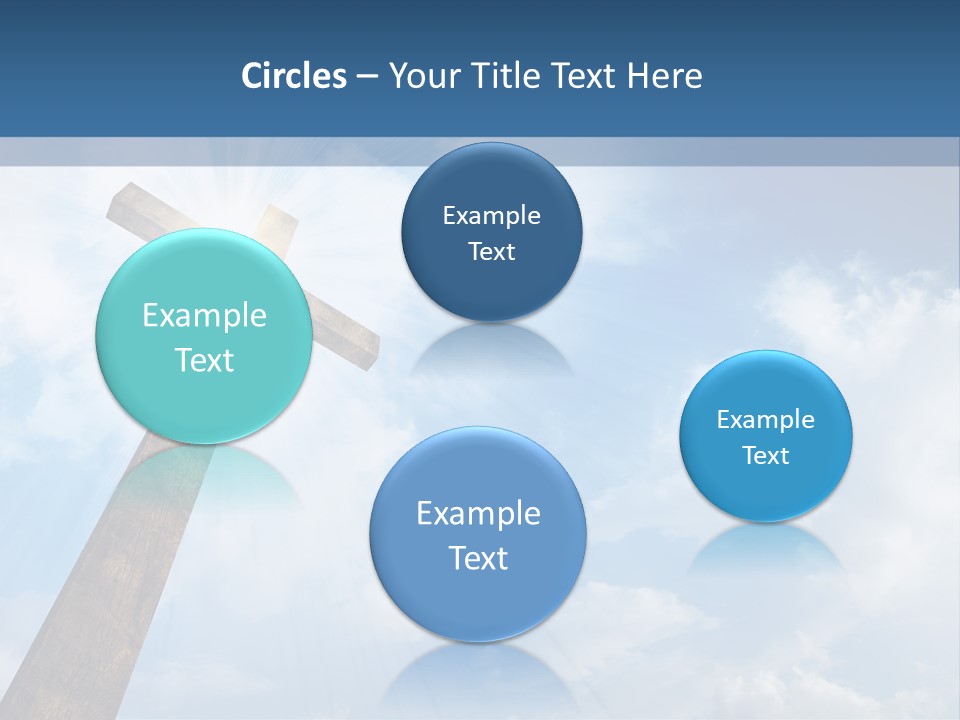 Circles – Your Title Text Here

Example Text

Example Text

Example Text

Example Text